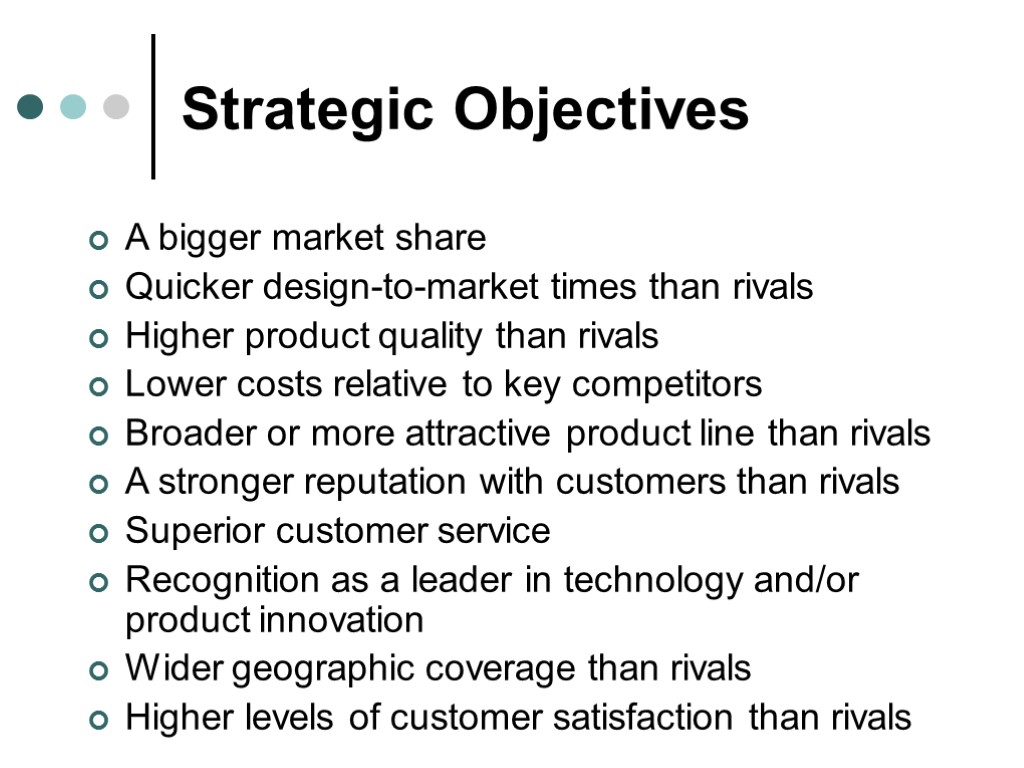 Strategic Objectives

A bigger market share
Quicker design-to-market times than rivals
Higher product quality than rivals
Lower costs relative to key competitors
Broader or more attractive product line than rivals
A stronger reputation with customers than rivals
Superior customer service
Recognition as a leader in technology and/or product innovation
Wider geographic coverage than rivals
Higher levels of customer satisfaction than rivals